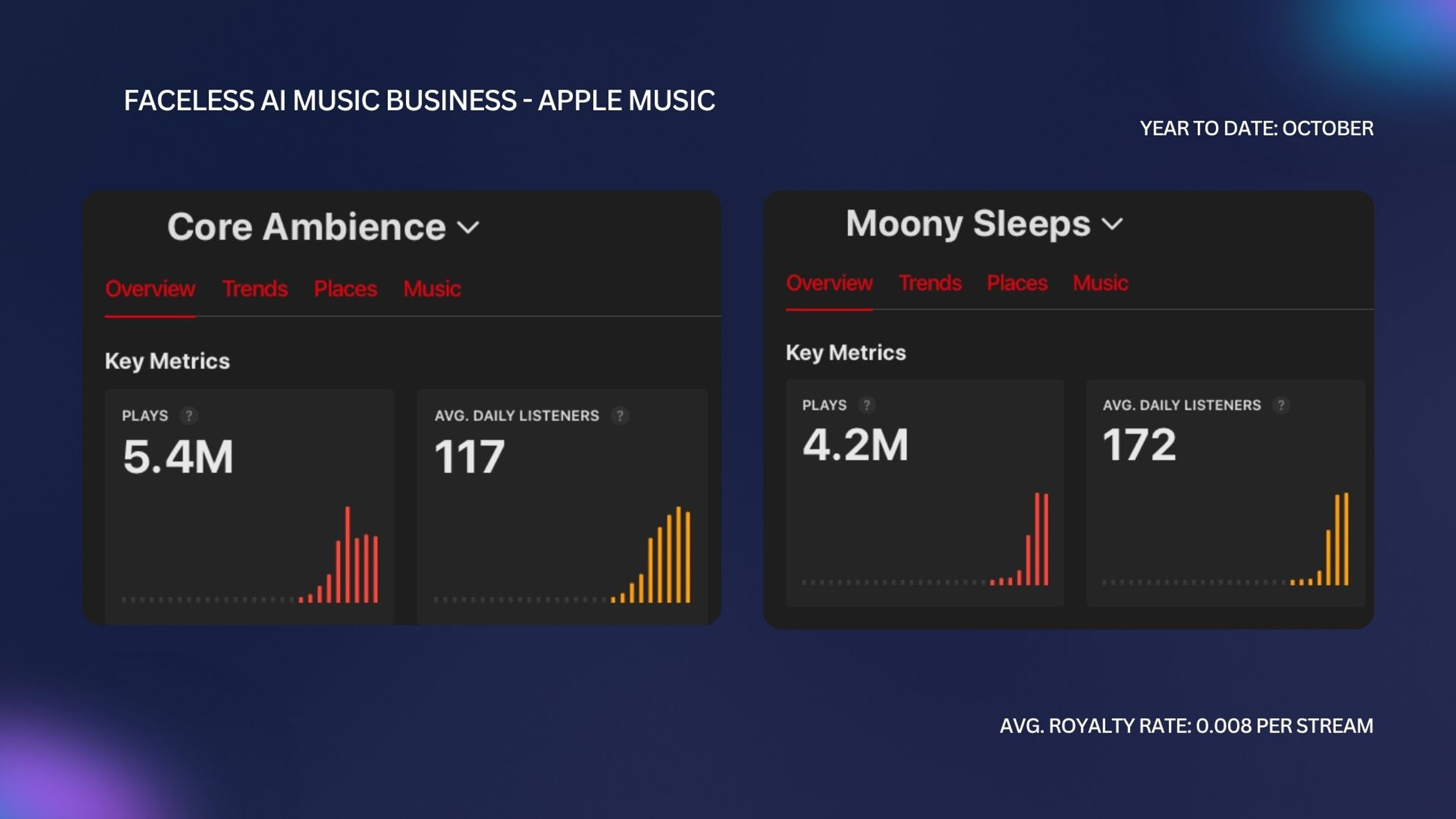 FACELESS AI MUSIC BUSINESS - APPLE MUSIC

YEAR TO DATE: OCTOBER

Core Ambience

Overview Trends Places Music

Key Metrics

PLAYS ?

5.4M

AVG. DAILY LISTENERS ?

117

Moony Sleeps

Overview Trends Places Music

Key Metrics

PLAYS ?

4.2M

AVG. DAILY LISTENERS ?

172

AVG. ROYALTY RATE: 0.008 PER STREAM